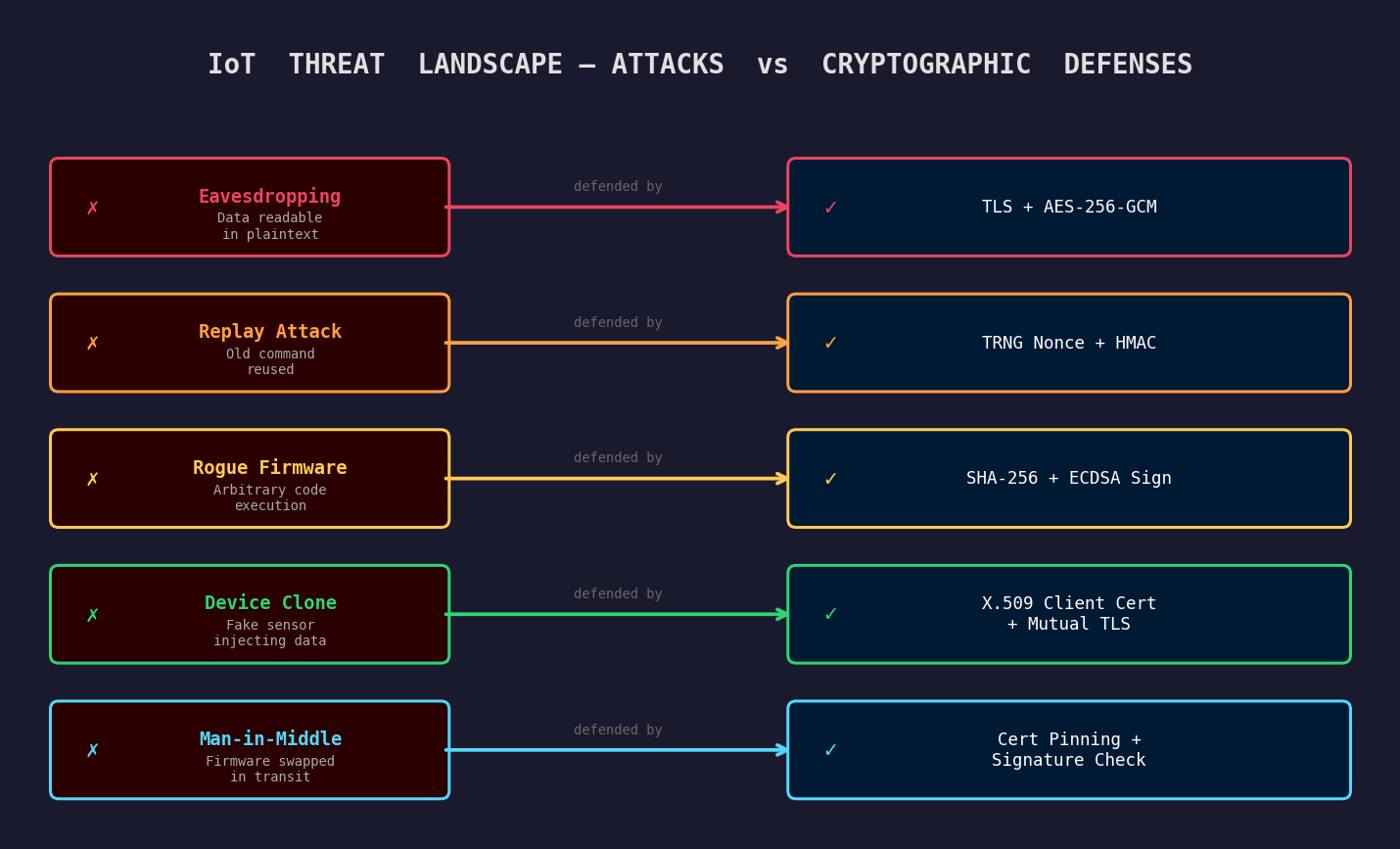 IoT THREAT LANDSCAPE — ATTACKS vs CRYPTOGRAPHIC DEFENSES

✗ Eavesdropping
Data readable in plaintext

defended by

✓ TLS + AES-256-GCM

✗ Replay Attack
Old command reused

defended by

✓ TRNG Nonce + HMAC

✗ Rogue Firmware
Arbitrary code execution

defended by

✓ SHA-256 + ECDSA Sign

✗ Device Clone
Fake sensor injecting data

defended by

✓ X.509 Client Cert + Mutual TLS

✗ Man-in-Middle
Firmware swapped in transit

defended by

✓ Cert Pinning + Signature Check